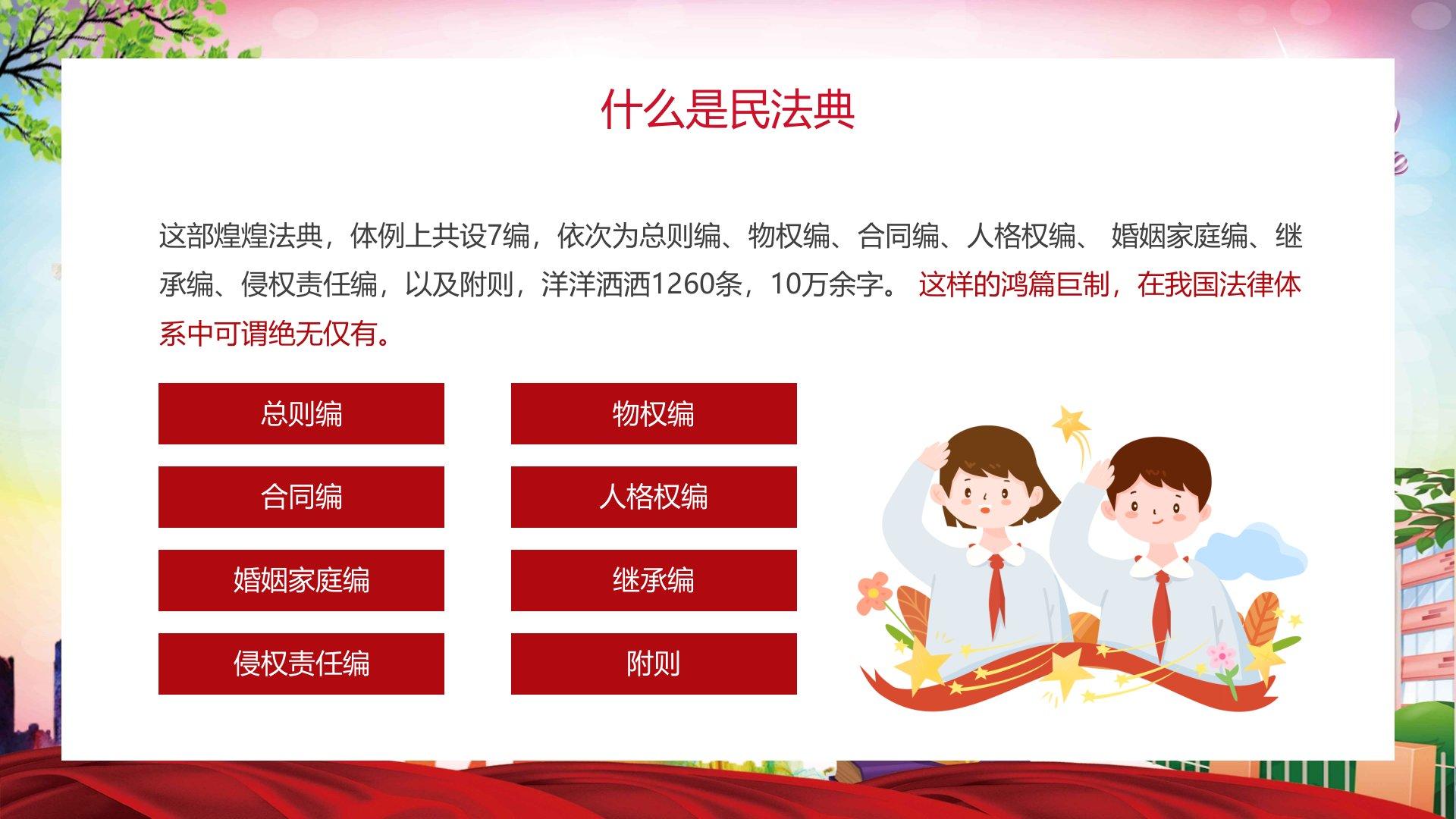 什么是民法典

这部煌煌法典，体例上共设7编，依次为总则编、物权编、合同编、人格权编、 婚姻家庭编、继承编、侵权责任编，以及附则，洋洋洒洒1260条，10万余字。 这样的鸿篇巨制，在我国法律体系中可谓绝无仅有。

总则编

物权编

合同编

人格权编

婚姻家庭编

继承编

侵权责任编

附则